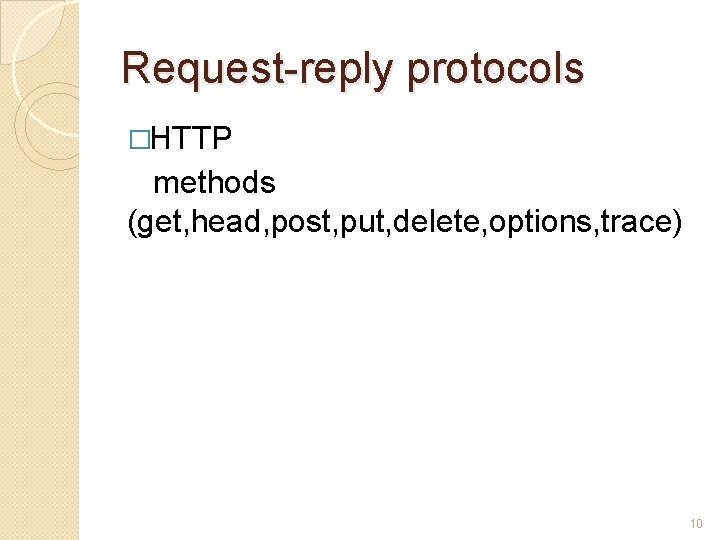 Request-reply protocols

□HTTP

methods (get,head,post,put,delete,options,trace)

10